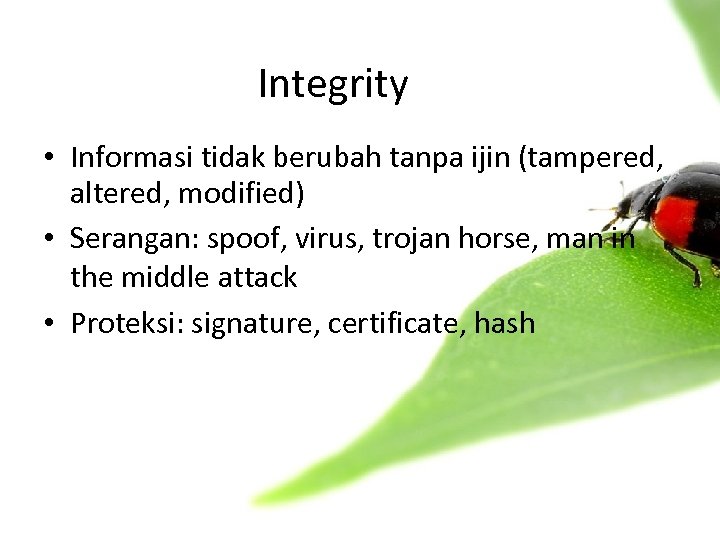 Integrity

• Informasi tidak berubah tanpa ijin (tampered, altered, modified)
• Serangan: spoof, virus, trojan horse, man in the middle attack
• Proteksi: signature, certificate, hash